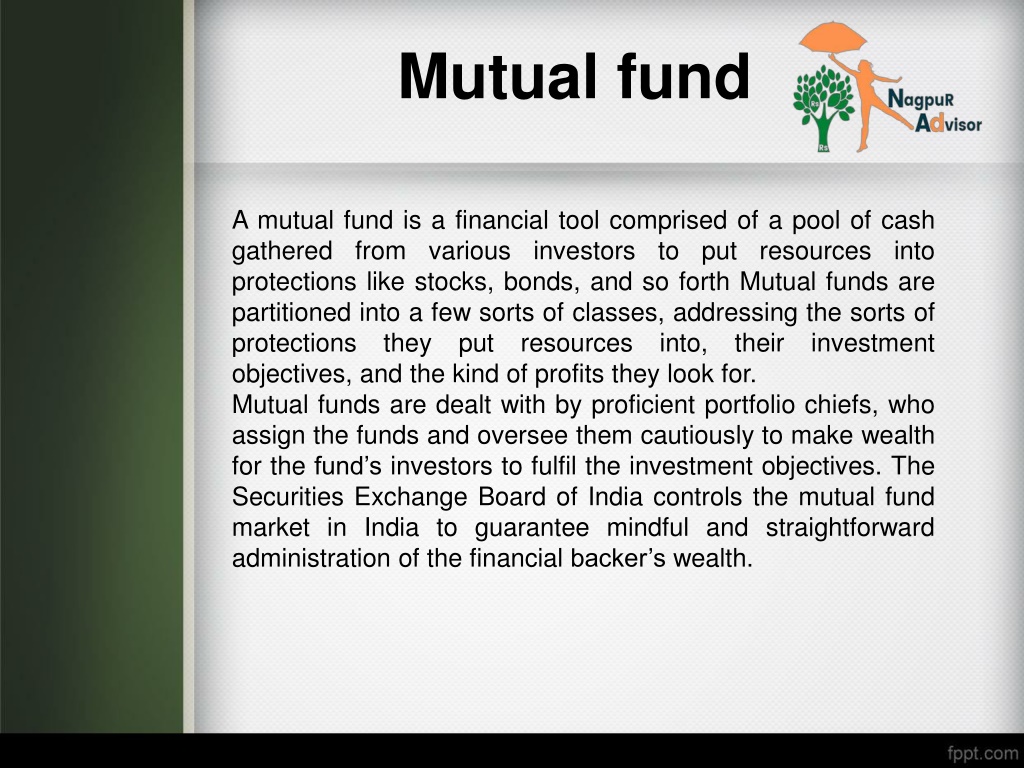 Mutual fund

NagpuR Advisor

A mutual fund is a financial tool comprised of a pool of cash gathered from various investors to put resources into protections like stocks, bonds, and so forth Mutual funds are partitioned into a few sorts of classes, addressing the sorts of protections they put resources into, their investment objectives, and the kind of profits they look for.
Mutual funds are dealt with by proficient portfolio chiefs, who assign the funds and oversee them cautiously to make wealth for the fund's investors to fulfil the investment objectives. The Securities Exchange Board of India controls the mutual fund market in India to guarantee mindful and straightforward administration of the financial backer's wealth.

fppt.com